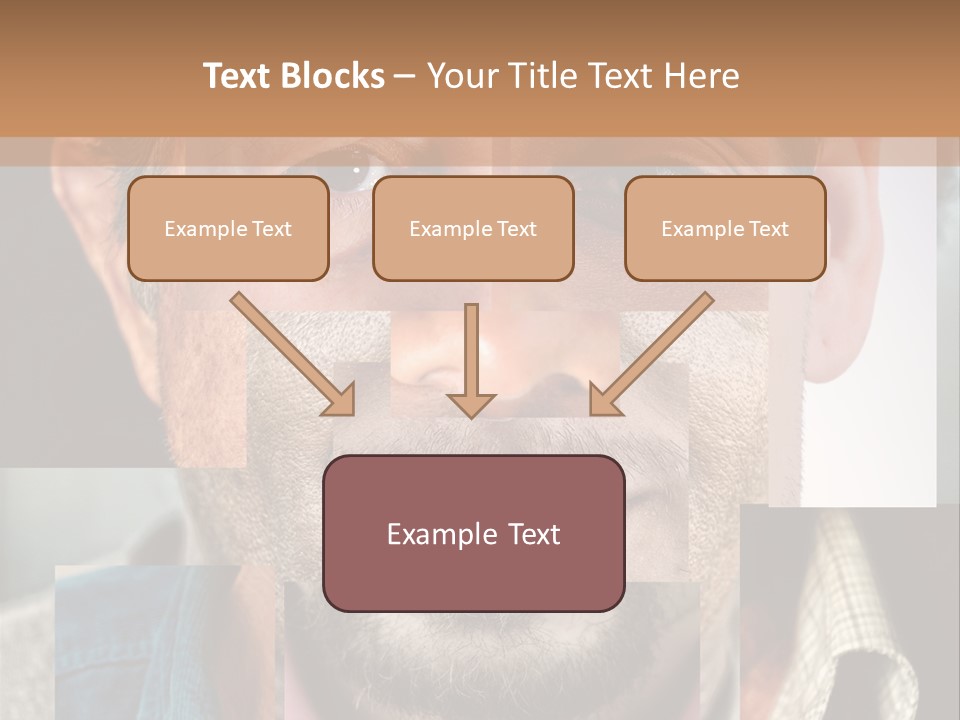 Text Blocks – Your Title Text Here

Example Text

Example Text

Example Text

Example Text